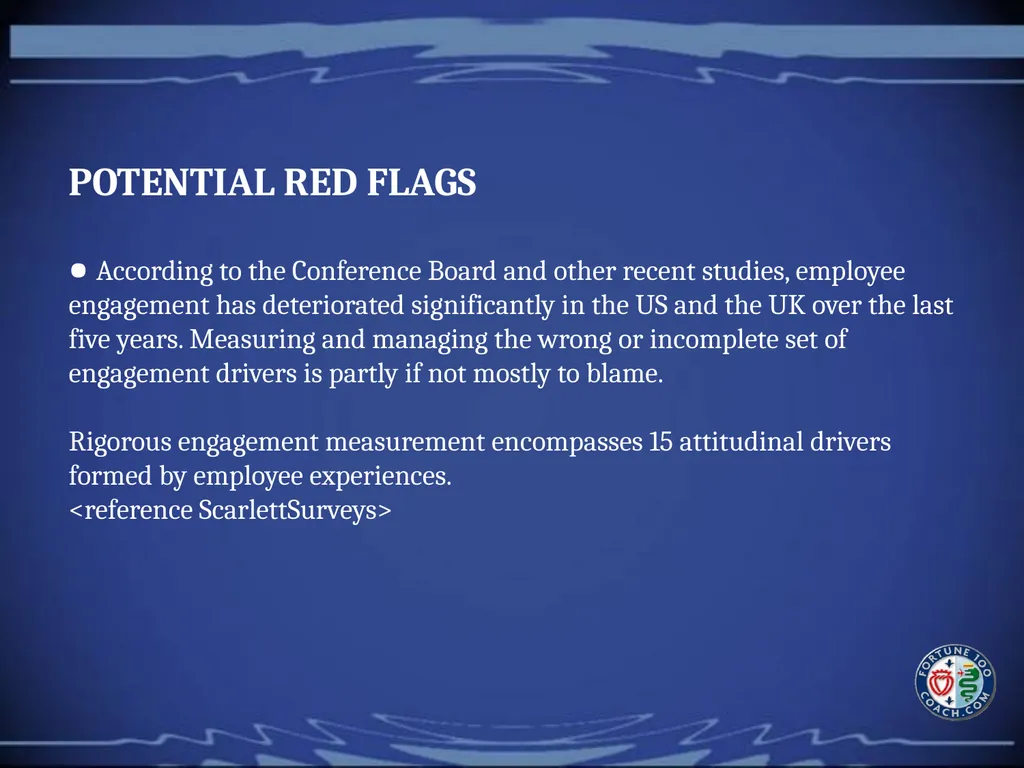 POTENTIAL RED FLAGS

● According to the Conference Board and other recent studies, employee engagement has deteriorated significantly in the US and the UK over the last five years. Measuring and managing the wrong or incomplete set of engagement drivers is partly if not mostly to blame.

Rigorous engagement measurement encompasses 15 attitudinal drivers formed by employee experiences.
<reference ScarlettSurveys>

FORTUNE 100 COACH.COM